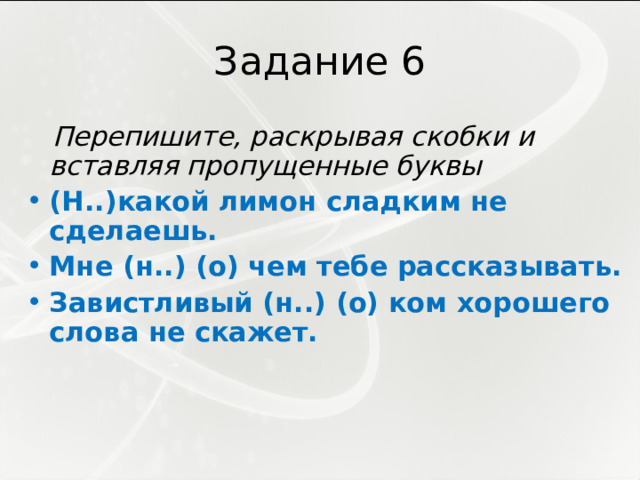 Задание 6

Перепишите, раскрывая скобки и вставляя пропущенные буквы

• (Н..)какой лимон сладким не сделаешь.
• Мне (н..) (о) чем тебе рассказывать.
• Завистливый (н..) (о) ком хорошего слова не скажет.